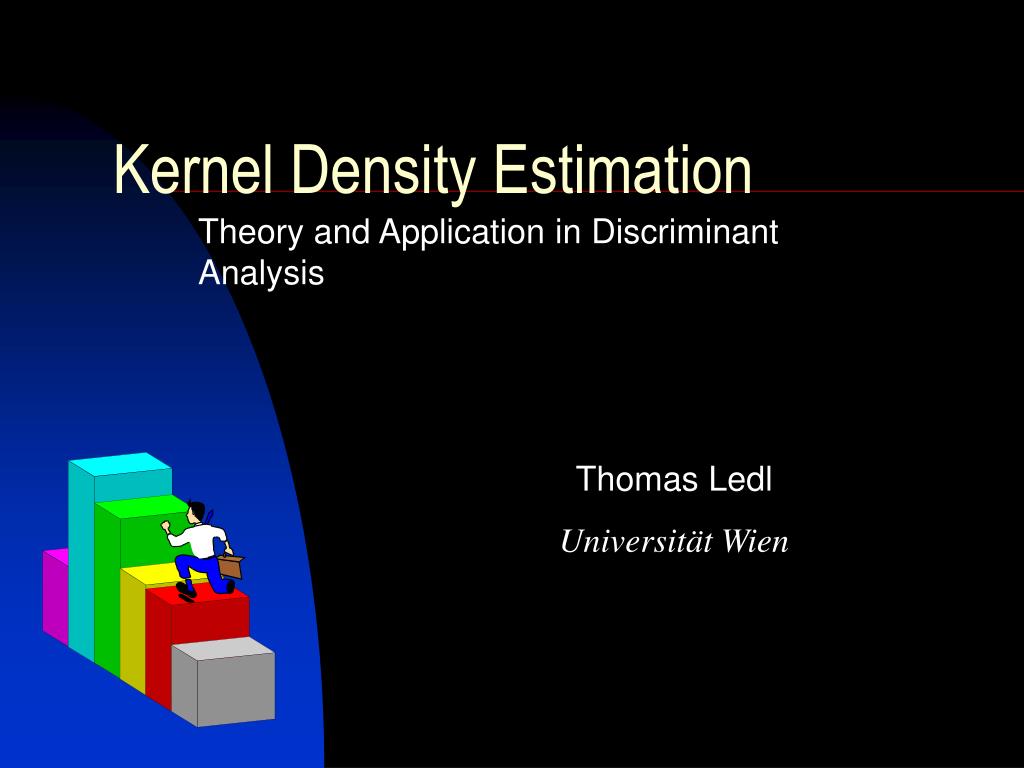 Kernel Density Estimation

Theory and Application in Discriminant Analysis

Thomas Ledl

Universität Wien